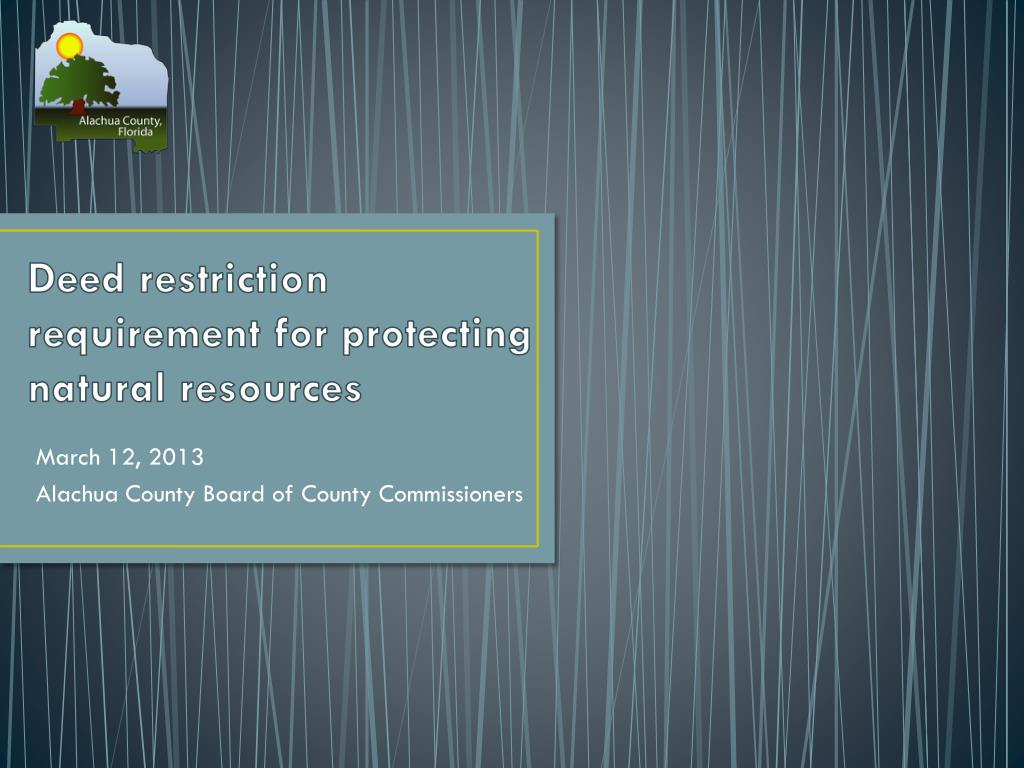 Alachua County, Florida

Deed restriction requirement for protecting natural resources

March 12, 2013

Alachua County Board of County Commissioners